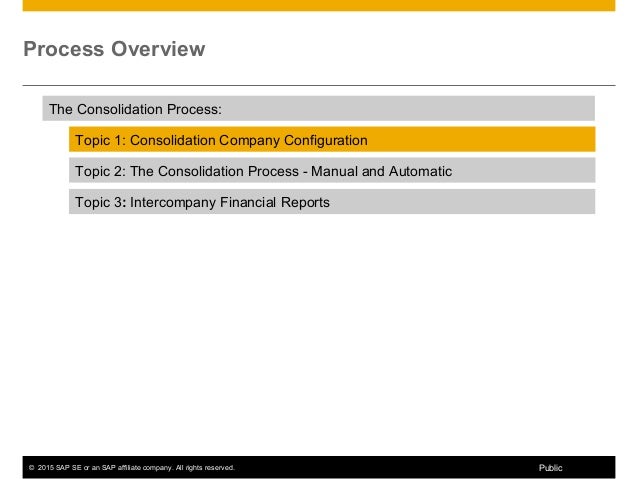 Process Overview

The Consolidation Process:

Topic 1: Consolidation Company Configuration

Topic 2: The Consolidation Process - Manual and Automatic

Topic 3: Intercompany Financial Reports

© 2015 SAP SE or an SAP affiliate company. All rights reserved.

Public